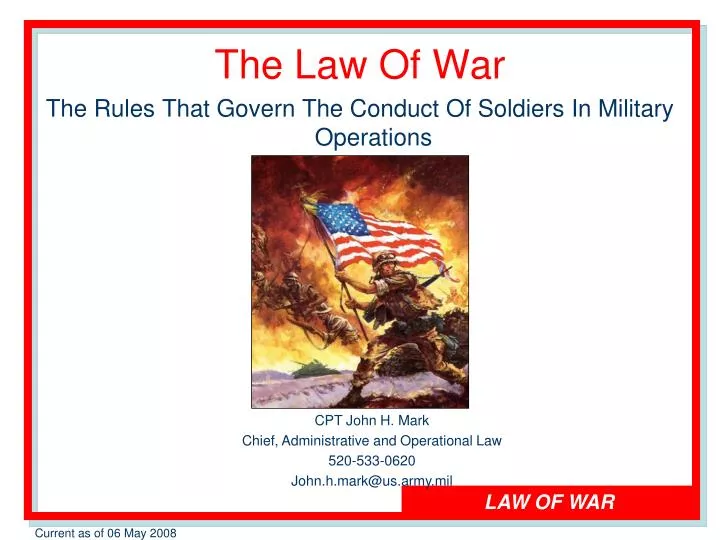 The Law Of War

The Rules That Govern The Conduct Of Soldiers In Military Operations

CPT John H. Mark
Chief, Administrative and Operational Law
520-533-0620
John.h.mark@us.army.mil

LAW OF WAR

Current as of 06 May 2008